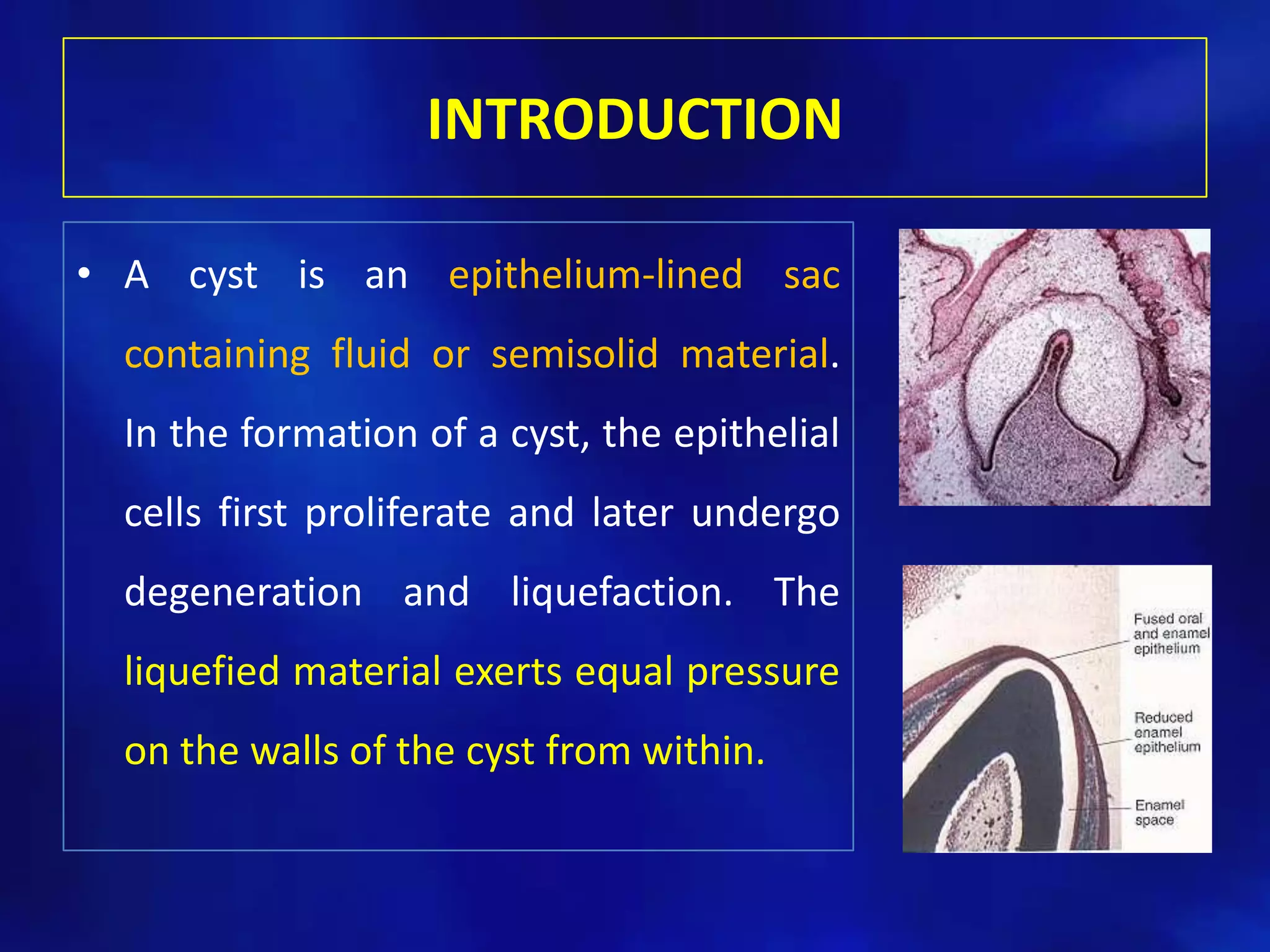 INTRODUCTION

• A cyst is an epithelium-lined sac containing fluid or semisolid material. In the formation of a cyst, the epithelial cells first proliferate and later undergo degeneration and liquefaction. The liquefied material exerts equal pressure on the walls of the cyst from within.

Fused oral and enamel epithelium

Reduced enamel epithelium

Enamel space